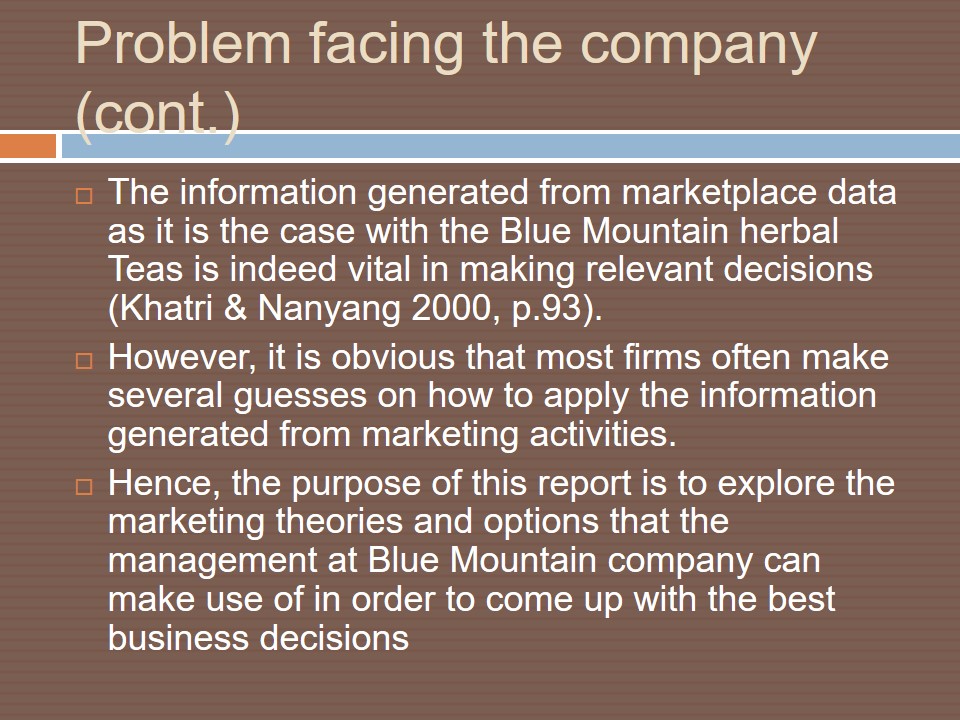 Problem facing the company (cont.)

□ The information generated from marketplace data as it is the case with the Blue Mountain herbal Teas is indeed vital in making relevant decisions (Khatri & Nanyang 2000, p.93).

□ However, it is obvious that most firms often make several guesses on how to apply the information generated from marketing activities.

□ Hence, the purpose of this report is to explore the marketing theories and options that the management at Blue Mountain company can make use of in order to come up with the best business decisions